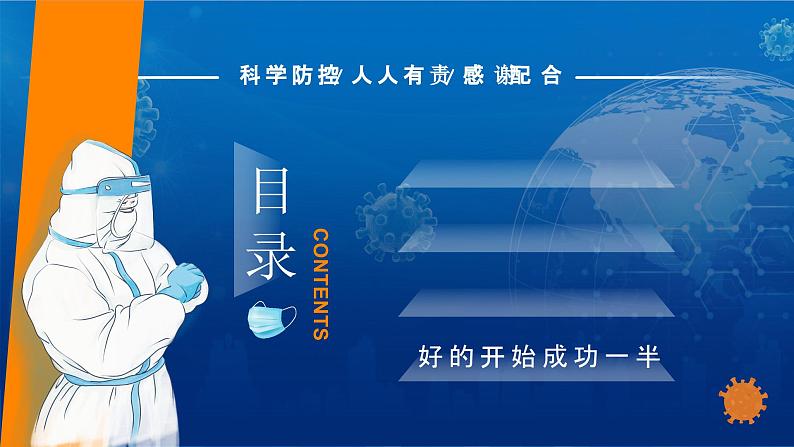 科学防控/人人有责/感谢配合

目录

CONTENTS

好的开始成功一半